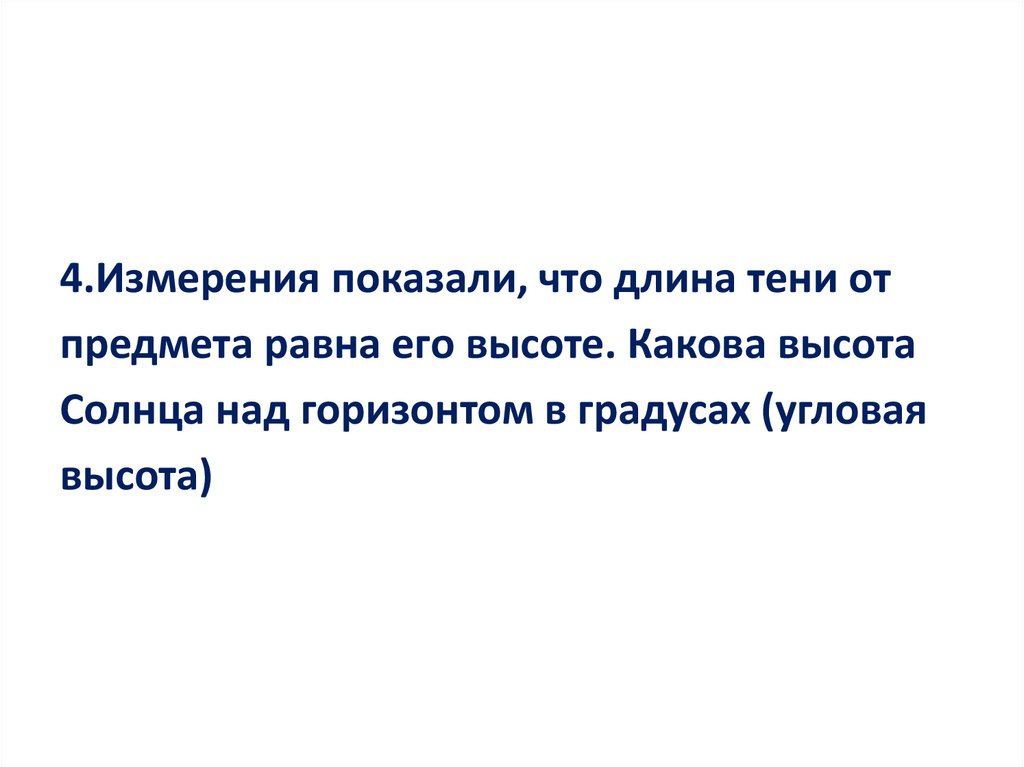 4.Измерения показали, что длина тени от предмета равна его высоте. Какова высота Солнца над горизонтом в градусах (угловая высота)